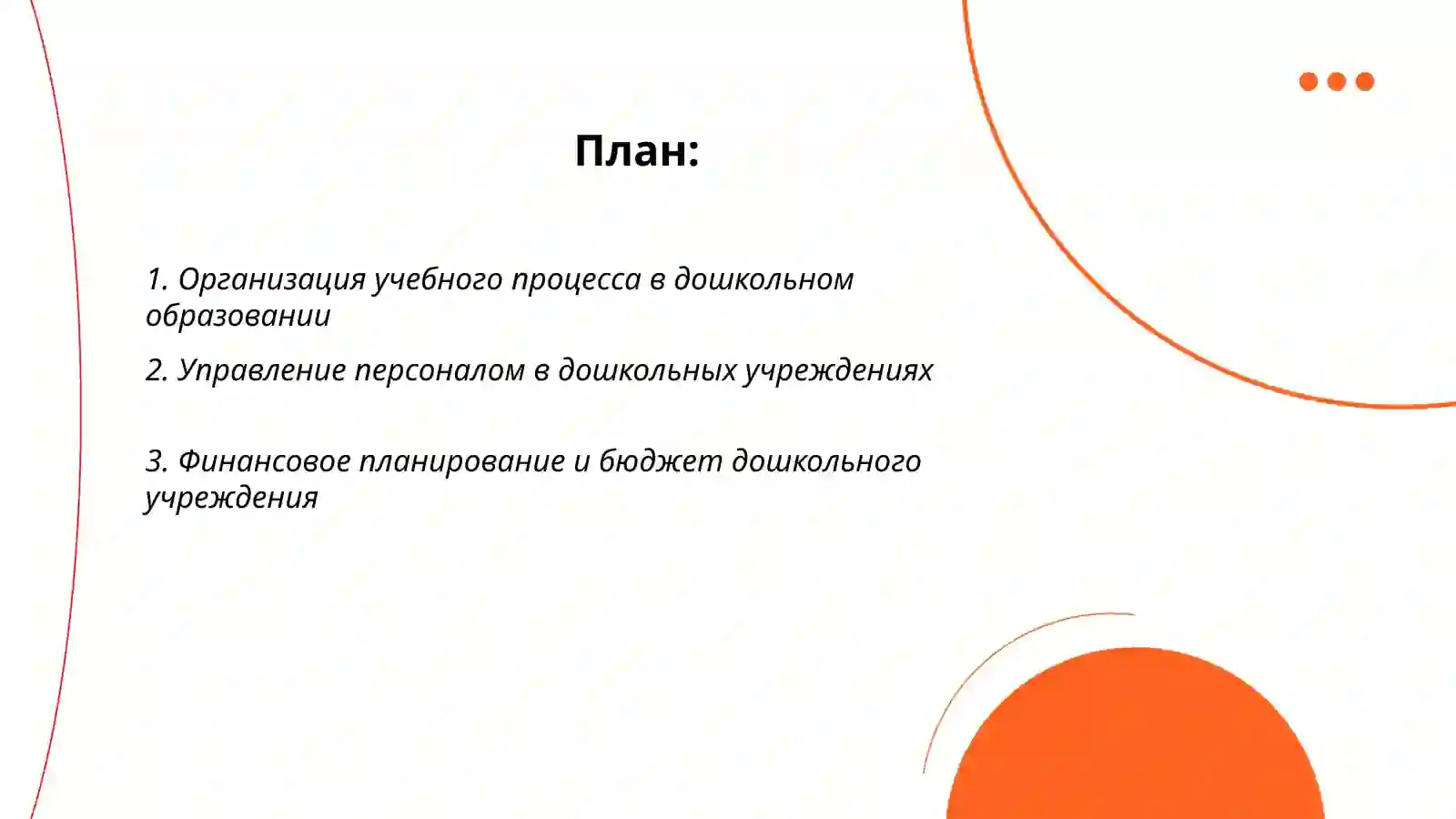 План:

1. Организация учебного процесса в дошкольном образовании

2. Управление персоналом в дошкольных учреждениях

3. Финансовое планирование и бюджет дошкольного учреждения